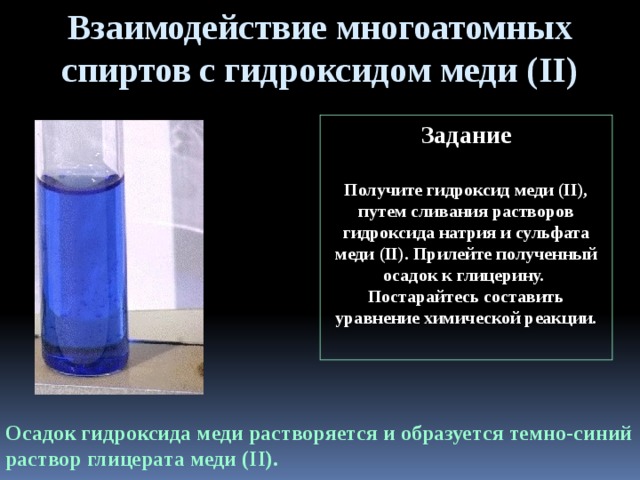 Взаимодействие многоатомных спиртов с гидроксидом меди (II)

Задание

Получите гидроксид меди (II), путем сливания растворов гидроксида натрия и сульфата меди (II). Прилейте полученный осадок к глицерину. Постарайтесь составить уравнение химической реакции.

Осадок гидроксида меди растворяется и образуется темно-синий раствор глицерата меди (II).